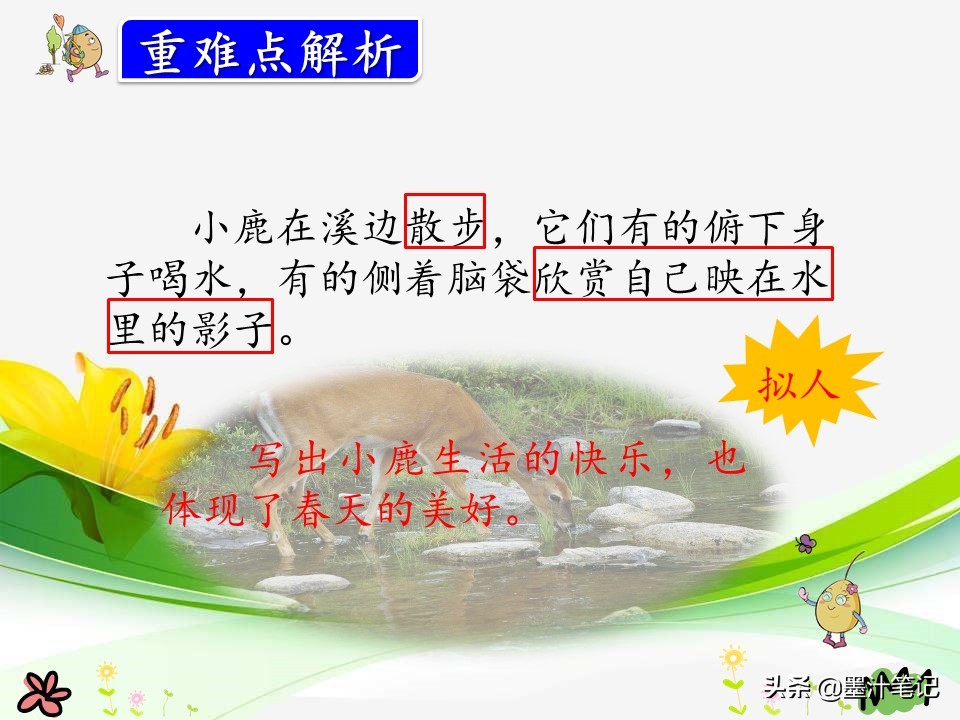 重难点解析

小鹿在溪边散步，它们有的俯下身子喝水，有的侧着脑袋欣赏自己映在水里的影子。

拟人

写出小鹿生活的快乐，也体现了春天的美好。

头条 @墨汁笔记